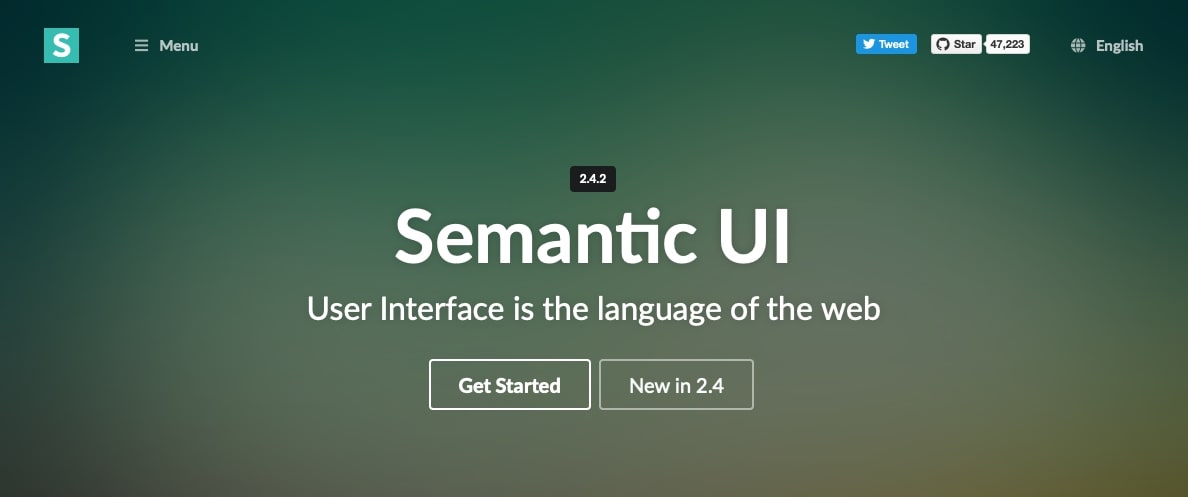 S

Menu

Tweet

Star 47,223

English

2.4.2

Semantic UI

User Interface is the language of the web

Get Started

New in 2.4